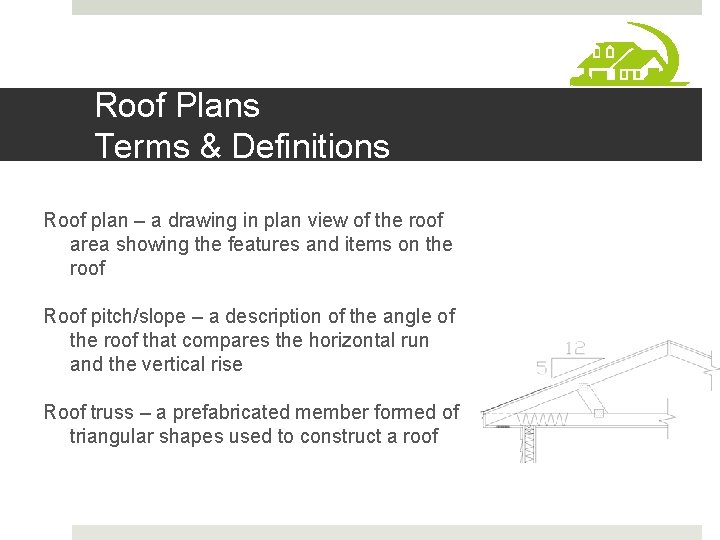 Roof Plans
Terms & Definitions

Roof plan – a drawing in plan view of the roof area showing the features and items on the roof

Roof pitch/slope – a description of the angle of the roof that compares the horizontal run and the vertical rise

Roof truss – a prefabricated member formed of triangular shapes used to construct a roof

12
5